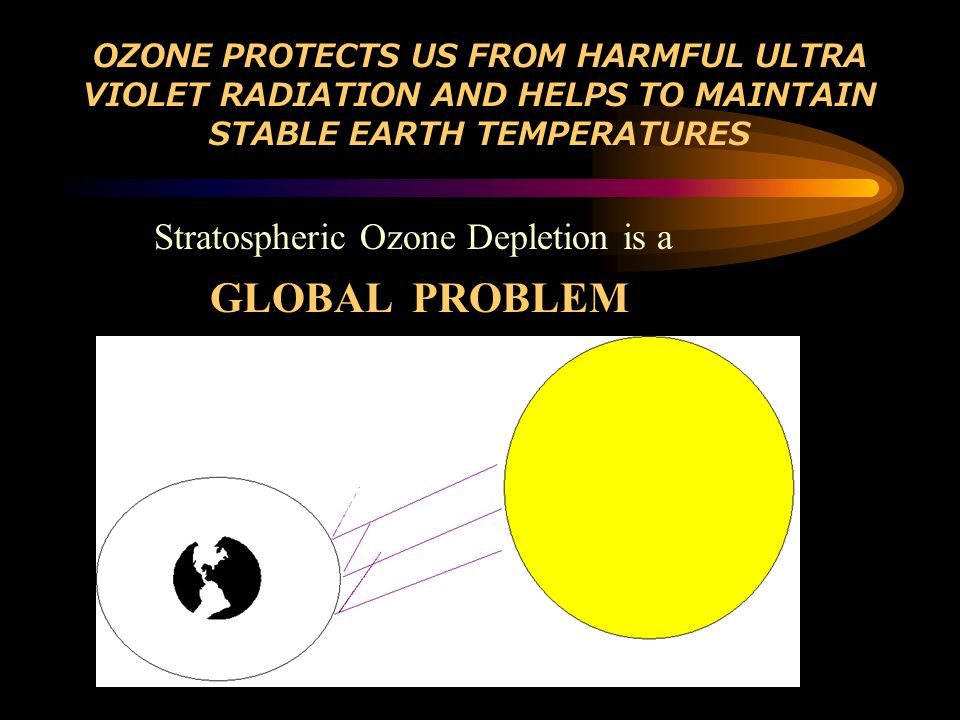 OZONE PROTECTS US FROM HARMFUL ULTRA VIOLET RADIATION AND HELPS TO MAINTAIN STABLE EARTH TEMPERATURES

Stratospheric Ozone Depletion is a

GLOBAL PROBLEM